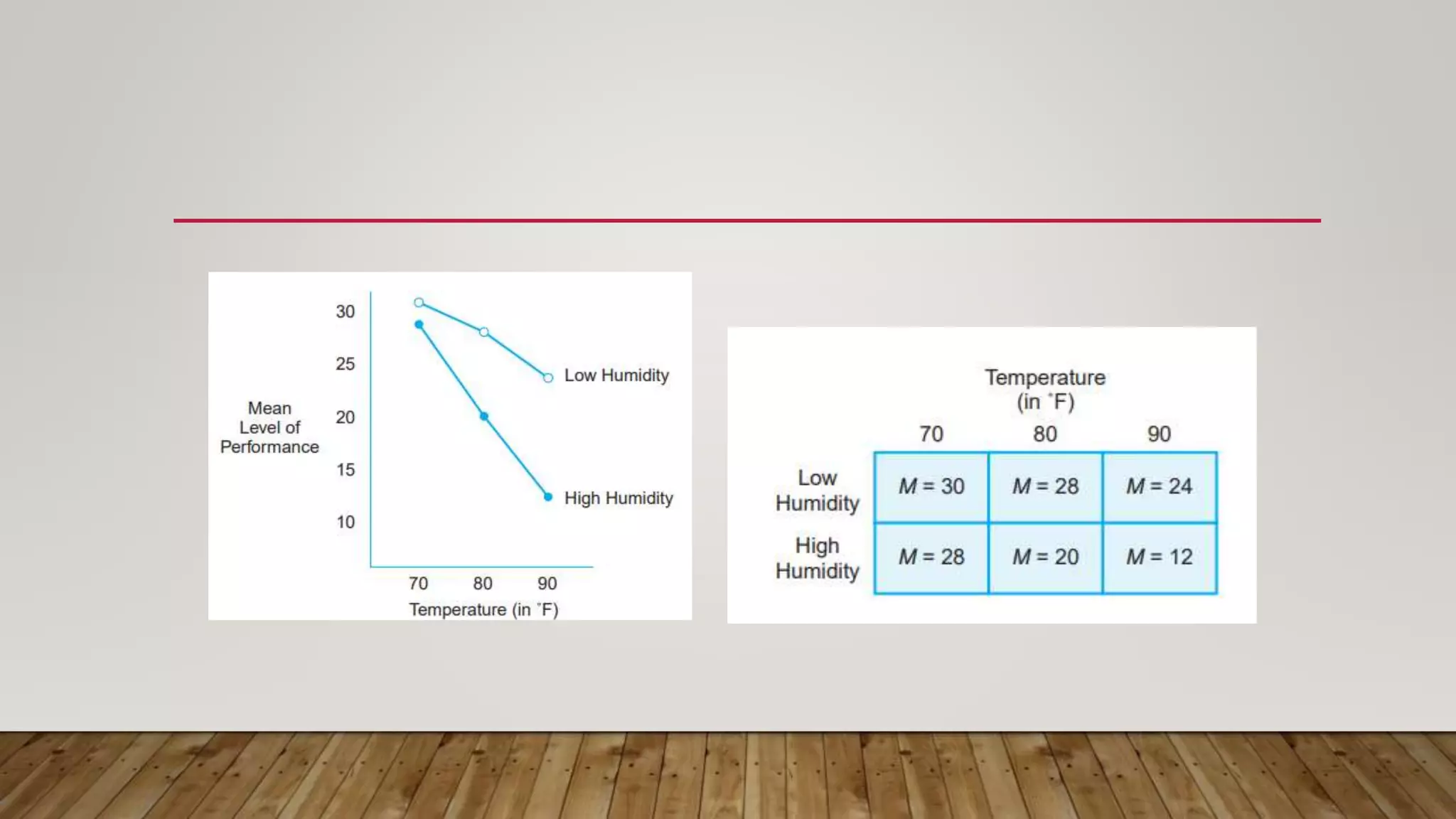 Mean Level of Performance

30
25
20
15
10

Low Humidity

High Humidity

70 80 90
Temperature (in °F)

Temperature (in °F)

| | 70 | 80 | 90 |
|---|---|---|---|
| Low Humidity | $M = 30$ | $M = 28$ | $M = 24$ |
| High Humidity | $M = 28$ | $M = 20$ | $M = 12$ |